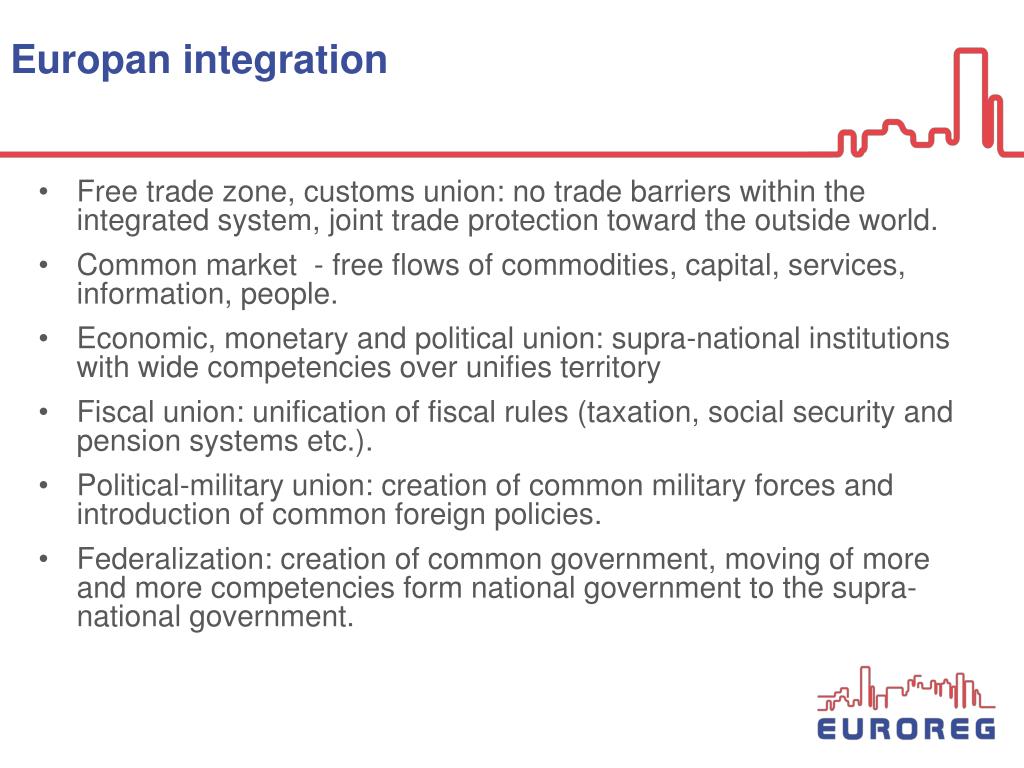 Europan integration

• Free trade zone, customs union: no trade barriers within the integrated system, joint trade protection toward the outside world.
• Common market - free flows of commodities, capital, services, information, people.
• Economic, monetary and political union: supra-national institutions with wide competencies over unifies territory
• Fiscal union: unification of fiscal rules (taxation, social security and pension systems etc.).
• Political-military union: creation of common military forces and introduction of common foreign policies.
• Federalization: creation of common government, moving of more and more competencies form national government to the supra-national government.

EUROREG